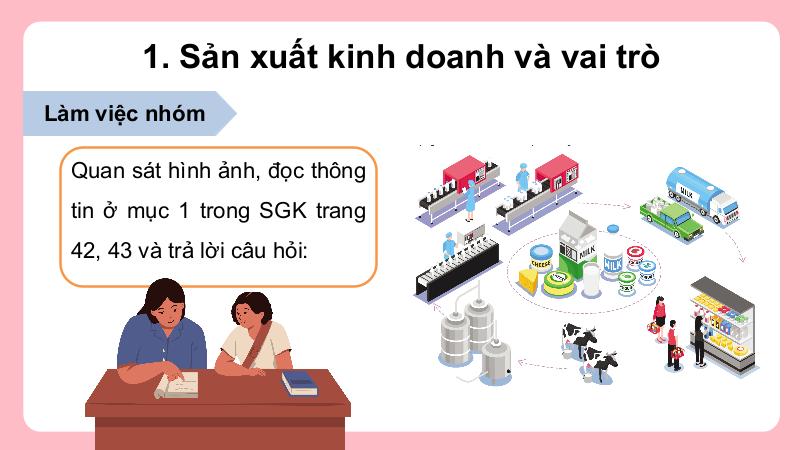 1. Sản xuất kinh doanh và vai trò

Làm việc nhóm

Quan sát hình ảnh, đọc thông tin ở mục 1 trong SGK trang 42, 43 và trả lời câu hỏi:

MILK

MILK

CHEESE

MILK